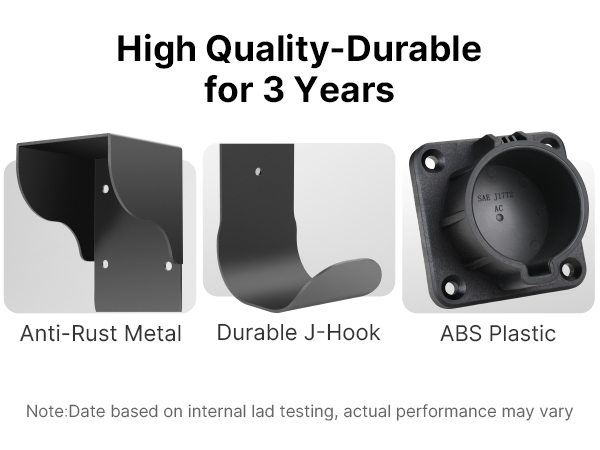 High Quality-Durable for 3 Years

SAE J1772
AC

Anti-Rust Metal

Durable J-Hook

ABS Plastic

Note:Date based on internal lad testing, actual performance may vary